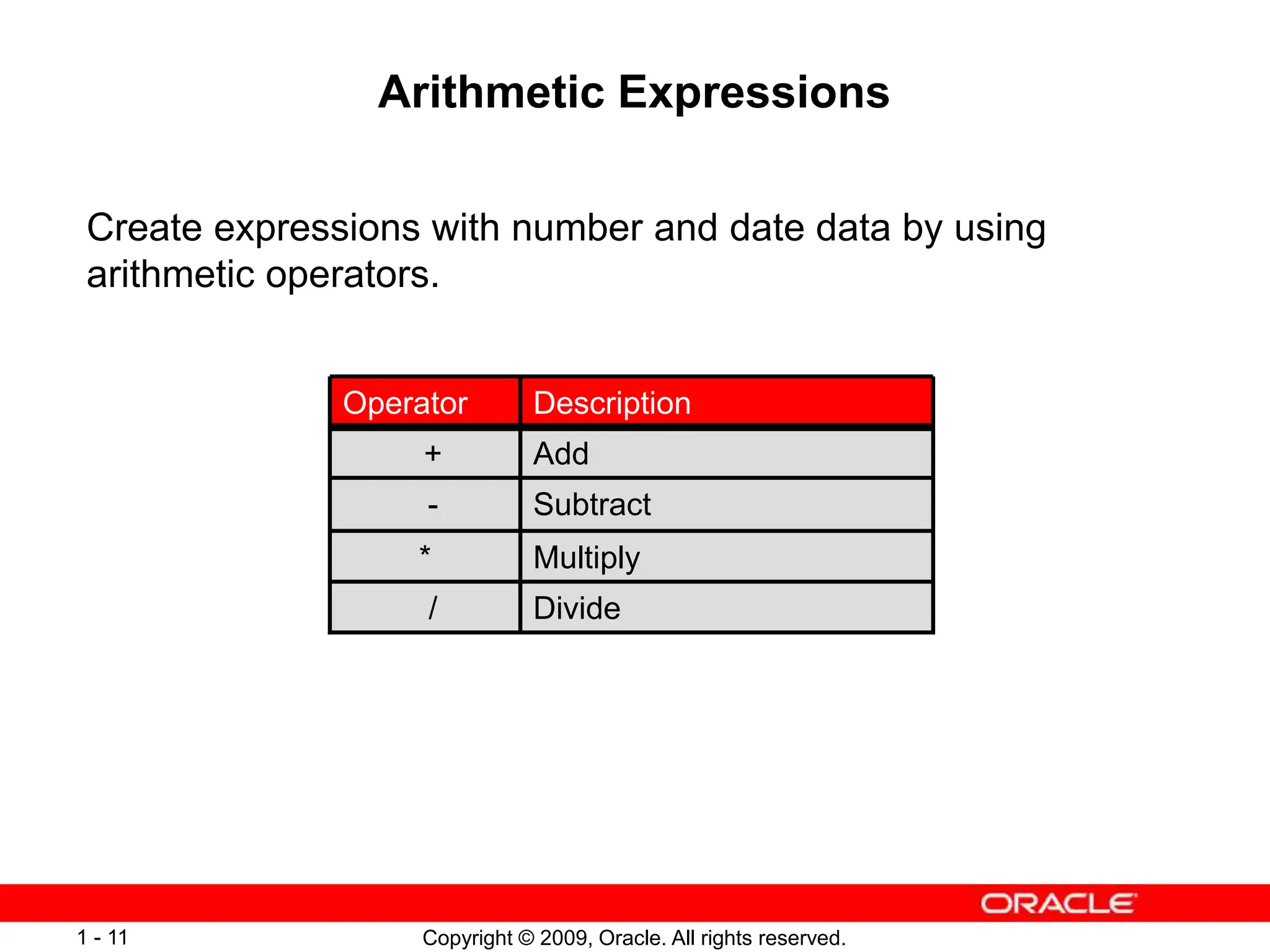 Arithmetic Expressions

Create expressions with number and date data by using arithmetic operators.

| Operator | Description |
|---|---|
| + | Add |
| - | Subtract |
| * | Multiply |
| / | Divide |

ORACLE

1 - 11

Copyright © 2009, Oracle. All rights reserved.